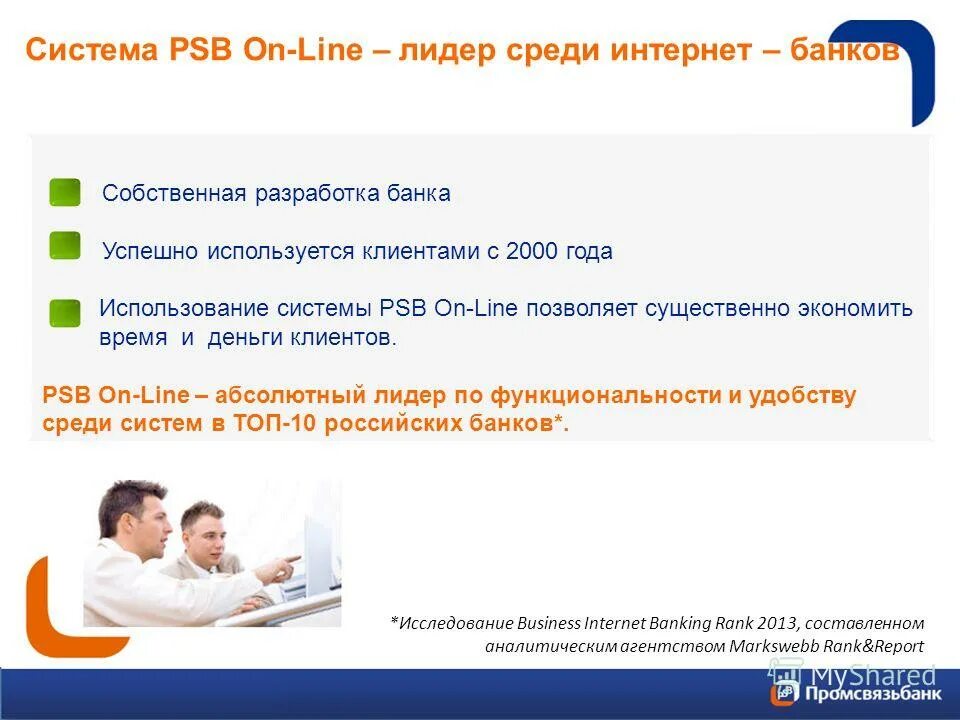 Система PSB On-Line – лидер среди интернет – банков

Собственная разработка банка

Успешно используется клиентами с 2000 года

Использование системы PSB On-Line позволяет существенно экономить время и деньги клиентов.

PSB On-Line – абсолютный лидер по функциональности и удобству среди систем в ТОП-10 российских банков*.

*Исследование Business Internet Banking Rank 2013, составленном аналитическим агентством Markswebb Rank&Report

MyShared

Промсвязьбанк